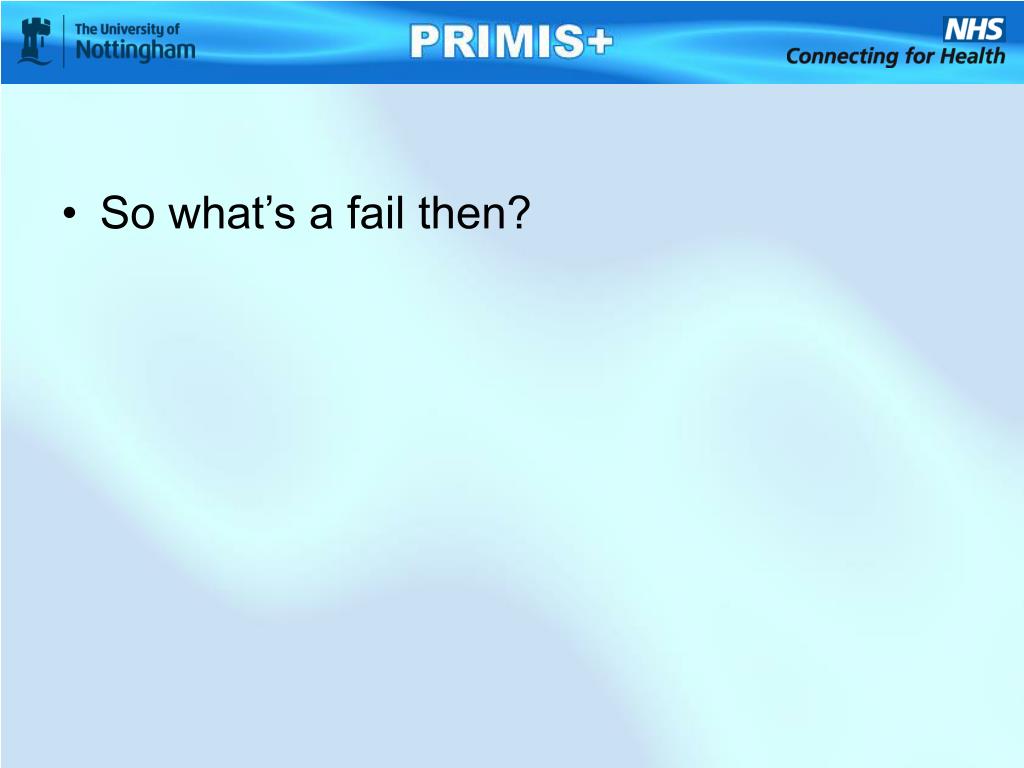 The University of
Nottingham

PRIMIS+

NHS
Connecting for Health

• So what’s a fail then?